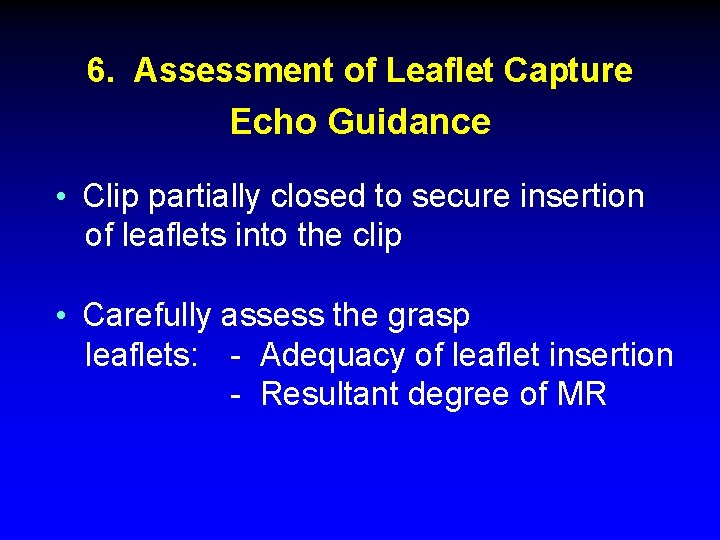 6. Assessment of Leaflet Capture
Echo Guidance

• Clip partially closed to secure insertion of leaflets into the clip

• Carefully assess the grasp leaflets: - Adequacy of leaflet insertion
- Resultant degree of MR